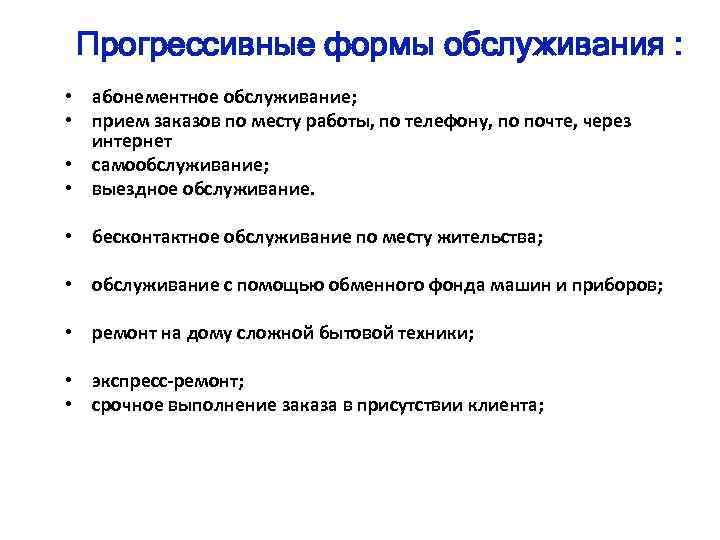 Прогрессивные формы обслуживания :

• абонементное обслуживание;
• прием заказов по месту работы, по телефону, по почте, через интернет
• самообслуживание;
• выездное обслуживание.

• бесконтактное обслуживание по месту жительства;

• обслуживание с помощью обменного фонда машин и приборов;

• ремонт на дому сложной бытовой техники;

• экспресс-ремонт;
• срочное выполнение заказа в присутствии клиента;